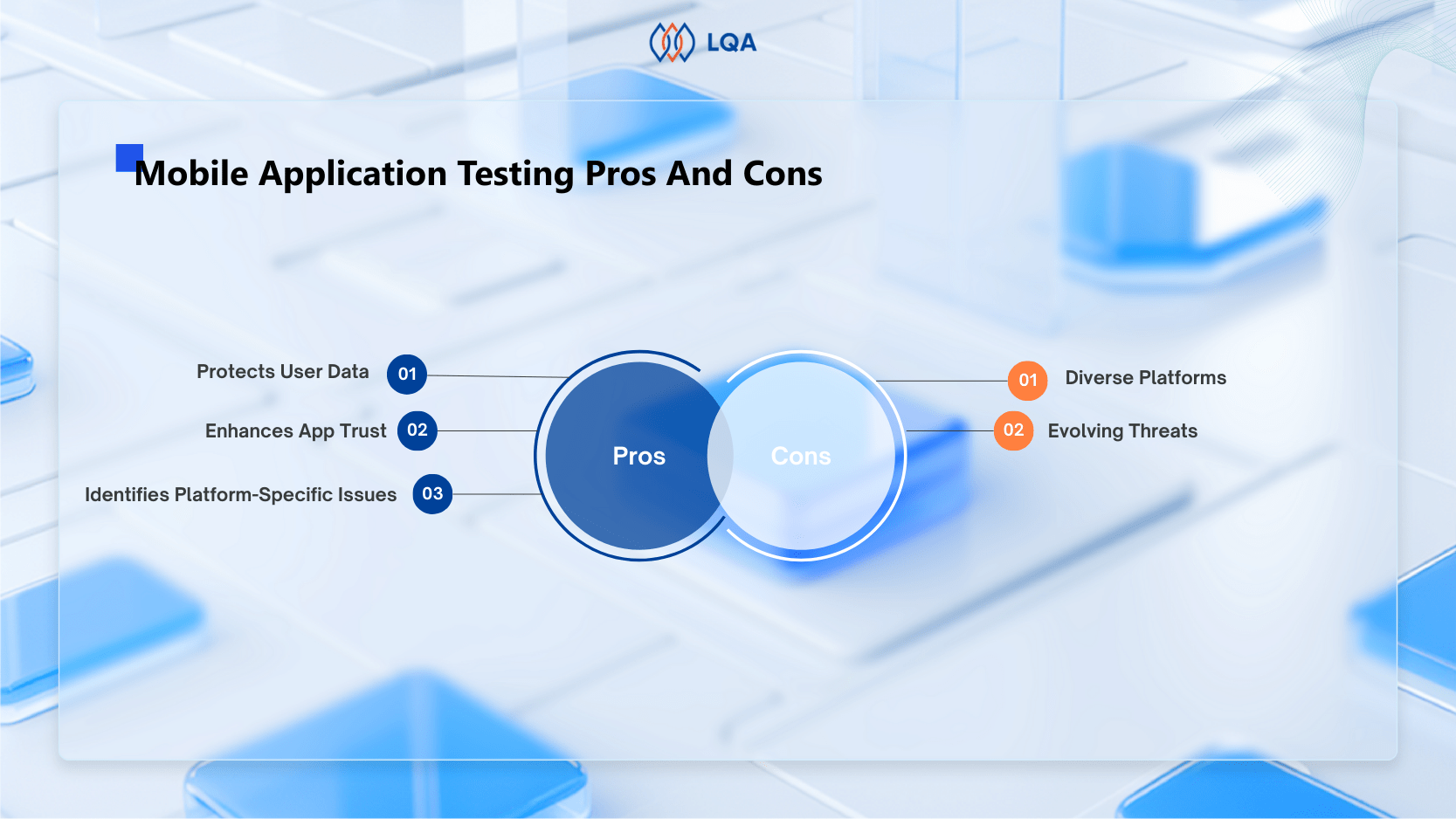 LQA

Mobile Application Testing Pros And Cons

Protects User Data 01

Enhances App Trust 02

Identifies Platform-Specific Issues 03

Pros

Cons

01 Diverse Platforms

02 Evolving Threats